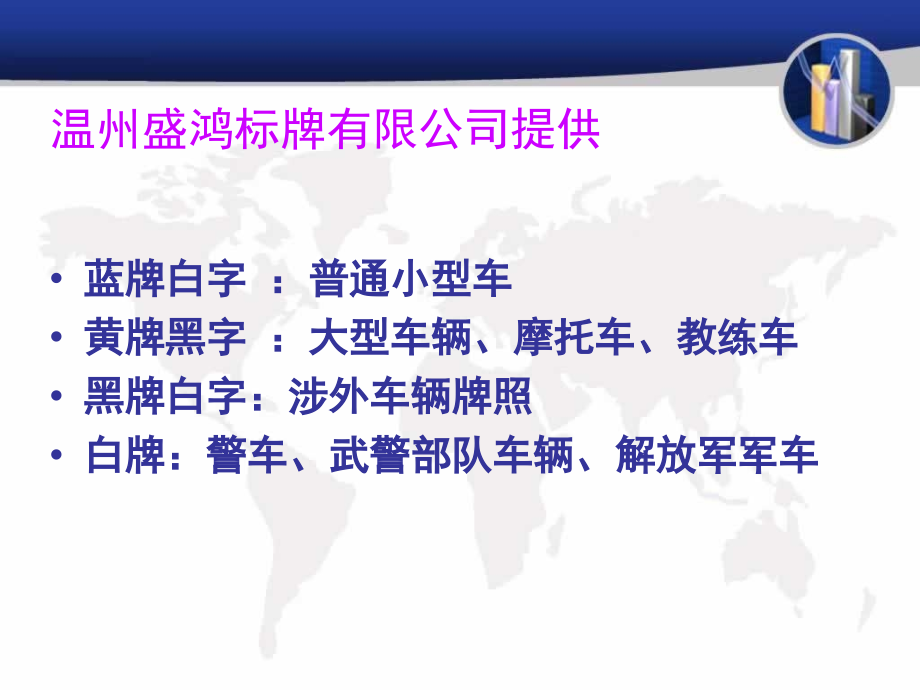 温州盛鸿标牌有限公司提供

• 蓝牌白字 ：普通小型车
• 黄牌黑字 ：大型车辆、摩托车、教练车
• 黑牌白字：涉外车辆牌照
• 白牌：警车、武警部队车辆、解放军军车